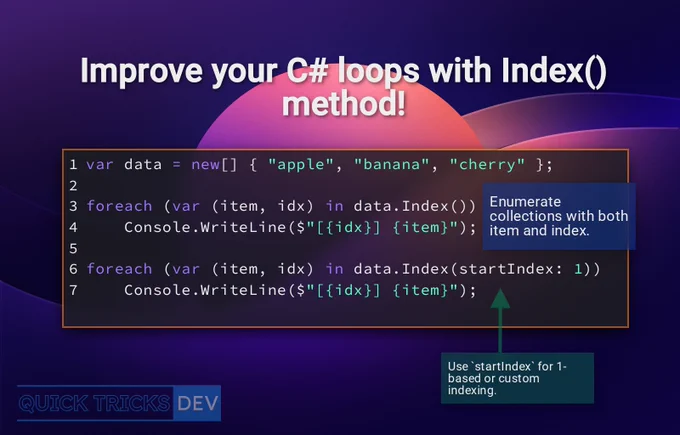 Improve your C# loops with Index() method!

1 var data = new[] { "apple", "banana", "cherry" };
2
3 foreach (var (item, idx) in data.Index())
4     Console.WriteLine($"[{idx}] {item}");
5
6 foreach (var (item, idx) in data.Index(startIndex: 1))
7     Console.WriteLine($"[{idx}] {item}");

Enumerate collections with both item and index.

Use `startIndex` for 1-based or custom indexing.

QUICK TRICKS DEV